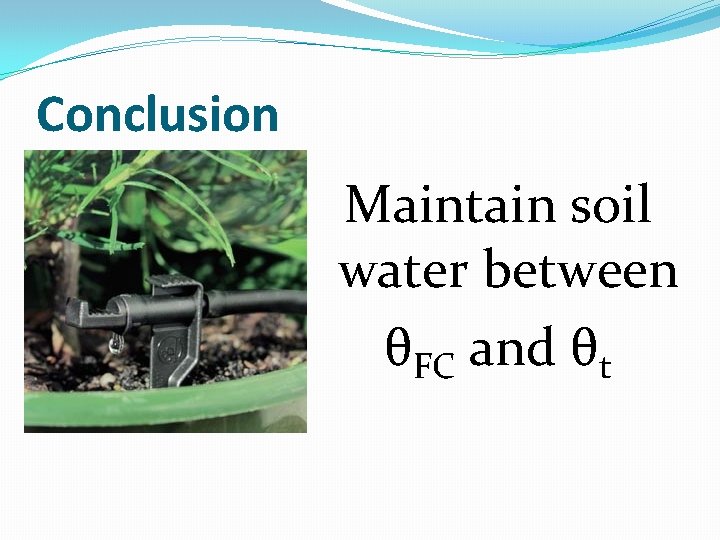 Conclusion

Maintain soil water between $\theta_{FC}$ and $\theta_t$